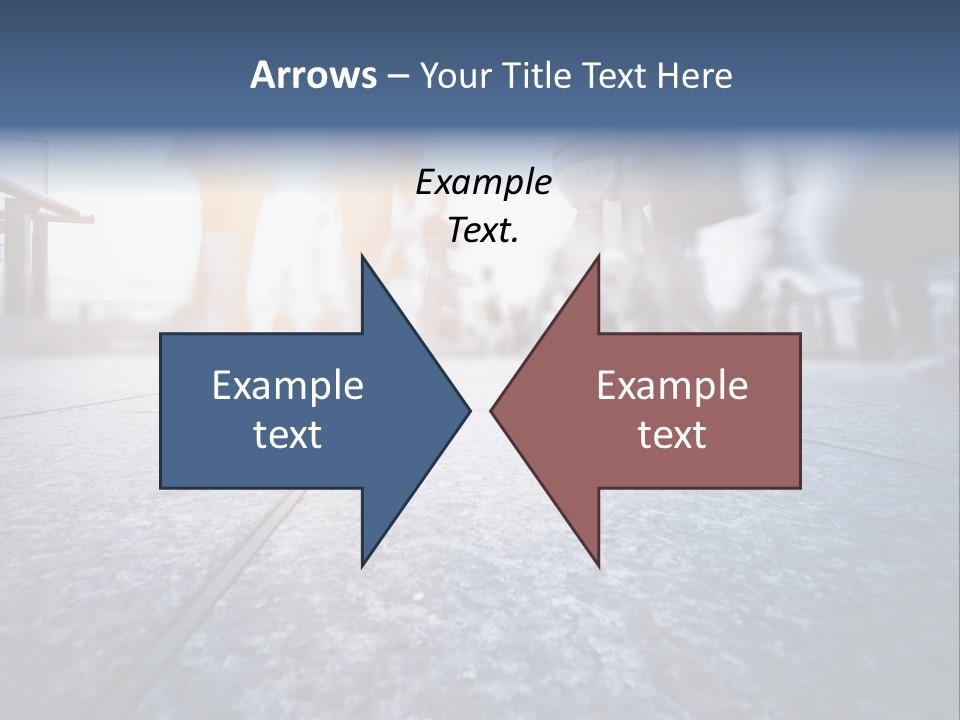 Arrows – Your Title Text Here

Example Text.

Example text

Example text